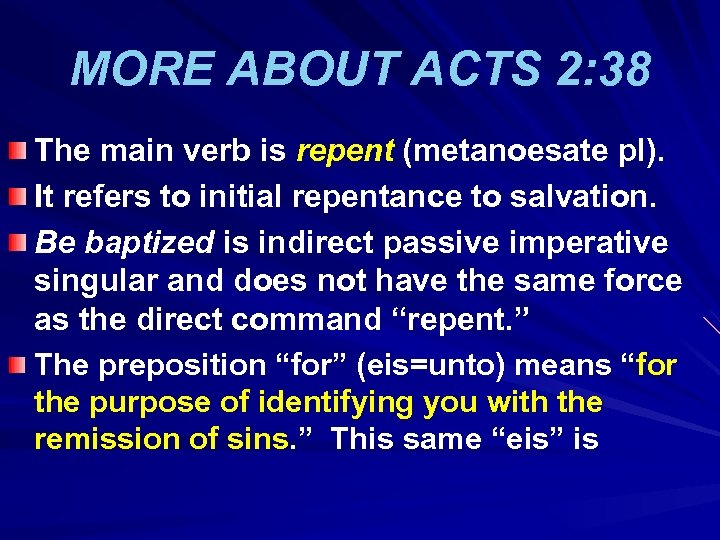 MORE ABOUT ACTS 2:38

The main verb is repent (metanoesate pl).

It refers to initial repentance to salvation.

Be baptized is indirect passive imperative singular and does not have the same force as the direct command “repent.”

The preposition “for” (eis=unto) means “for the purpose of identifying you with the remission of sins.” This same “eis” is